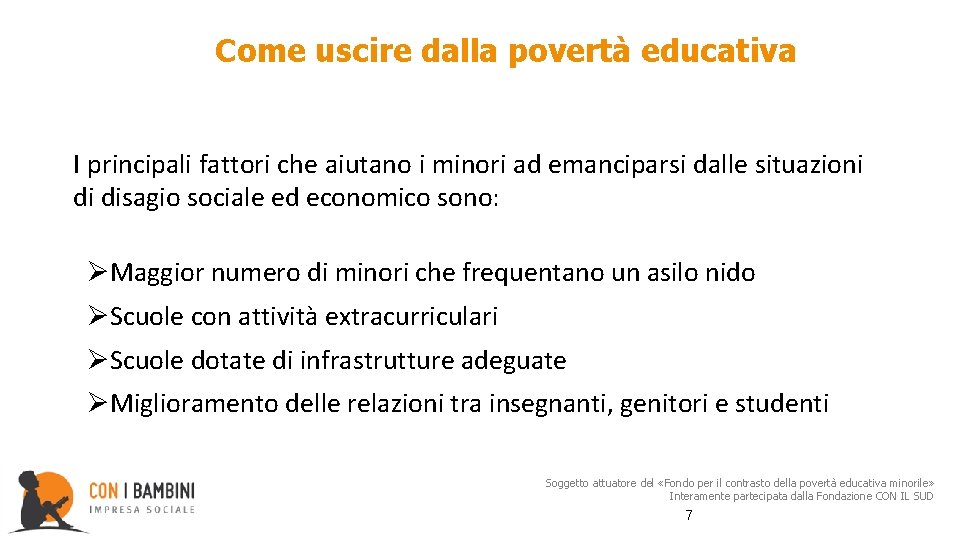 Come uscire dalla povertà educativa

I principali fattori che aiutano i minori ad emanciparsi dalle situazioni di disagio sociale ed economico sono:

➢Maggior numero di minori che frequentano un asilo nido

➢Scuole con attività extracurriculari

➢Scuole dotate di infrastrutture adeguate

➢Miglioramento delle relazioni tra insegnanti, genitori e studenti

CON I BAMBINI
IMPRESA SOCIALE

Soggetto attuatore del «Fondo per il contrasto della povertà educativa minorile»
Interamente partecipata dalla Fondazione CON IL SUD

7